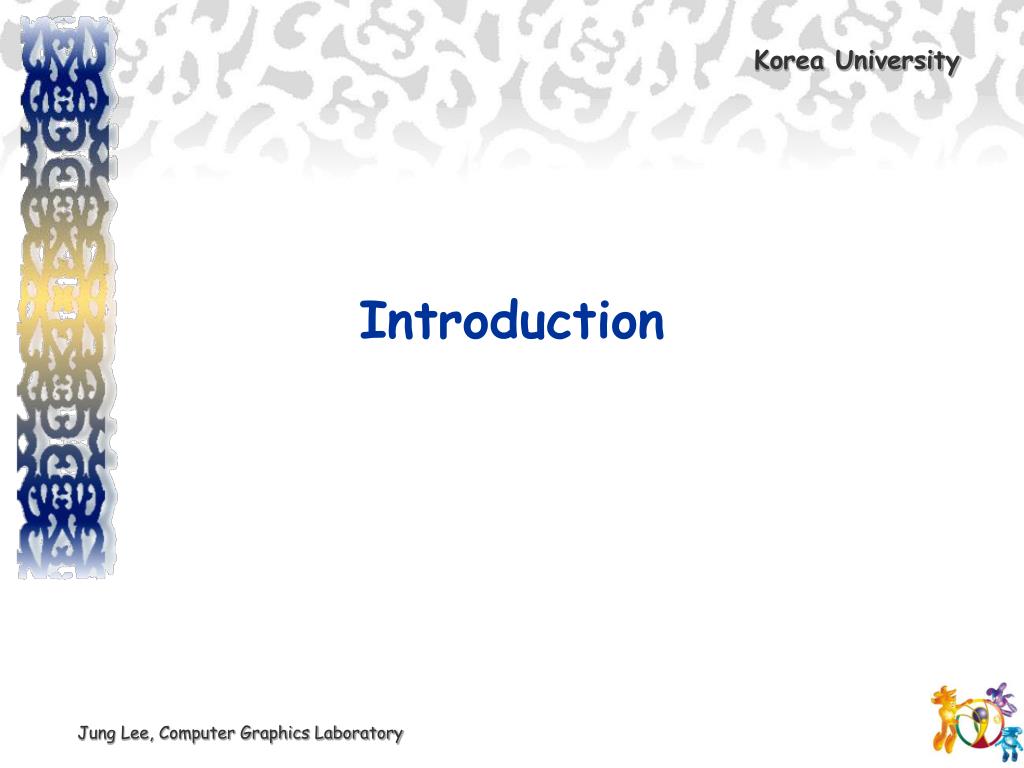 Korea University

Introduction

Jung Lee, Computer Graphics Laboratory